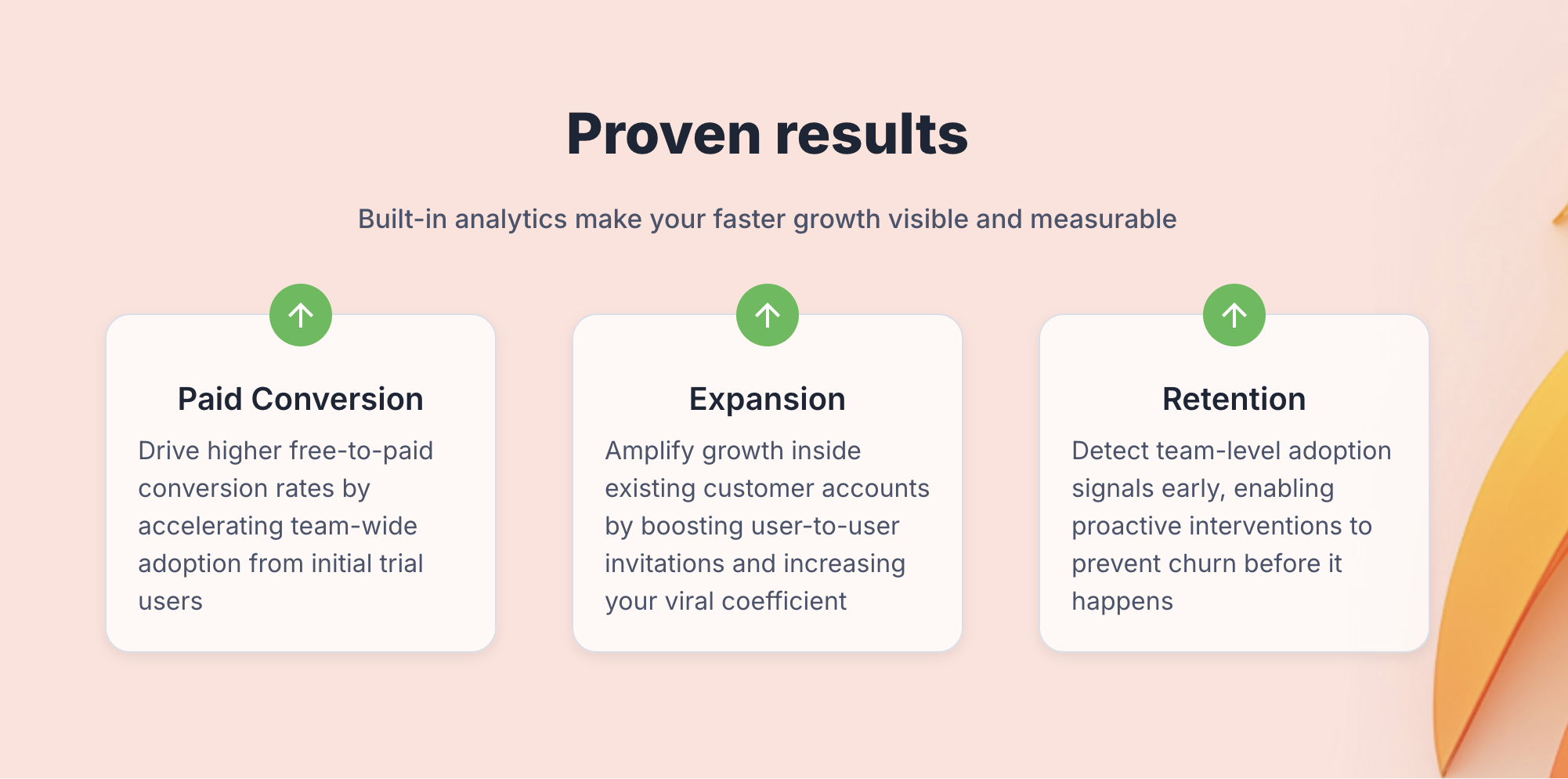 Proven results

Built-in analytics make your faster growth visible and measurable

Paid Conversion

Drive higher free-to-paid conversion rates by accelerating team-wide adoption from initial trial users

Expansion

Amplify growth inside existing customer accounts by boosting user-to-user invitations and increasing your viral coefficient

Retention

Detect team-level adoption signals early, enabling proactive interventions to prevent churn before it happens